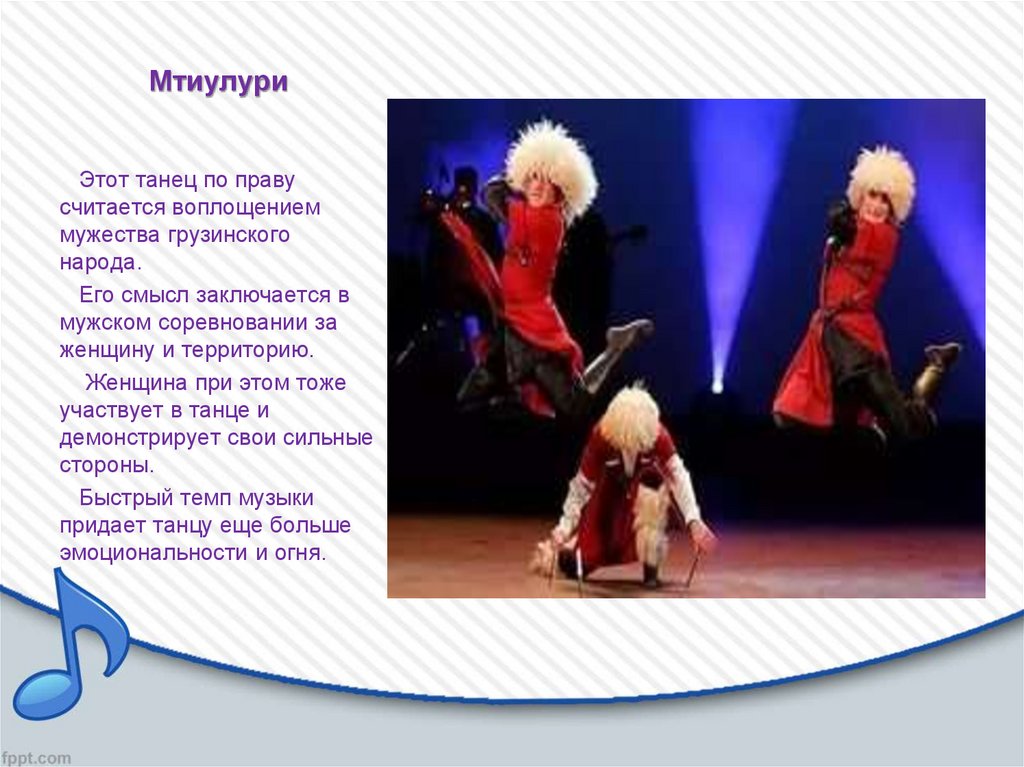 Мтиулури

Этот танец по праву считается воплощением мужества грузинского народа.

Его смысл заключается в мужском соревновании за женщину и территорию.

Женщина при этом тоже участвует в танце и демонстрирует свои сильные стороны.

Быстрый темп музыки придает танцу еще больше эмоциональности и огня.

fppt.com